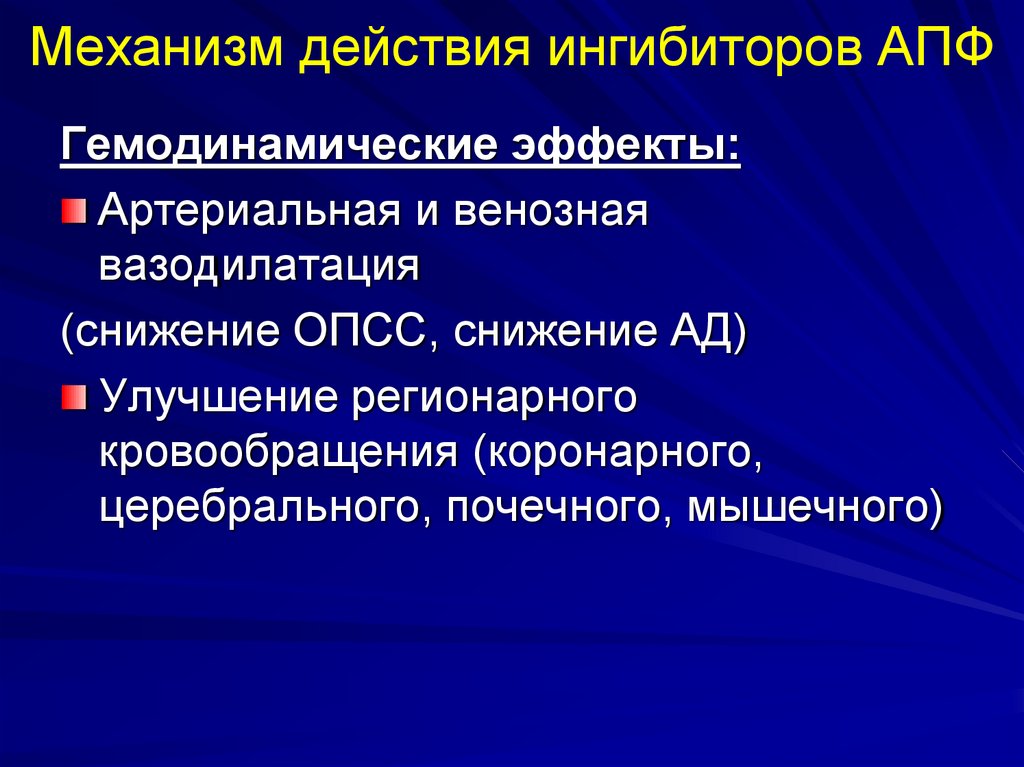 Механизм действия ингибиторов АПФ

Гемодинамические эффекты:

Артериальная и венозная вазодилатация

(снижение ОПСС, снижение АД)

Улучшение регионарного кровообращения (коронарного, церебрального, почечного, мышечного)